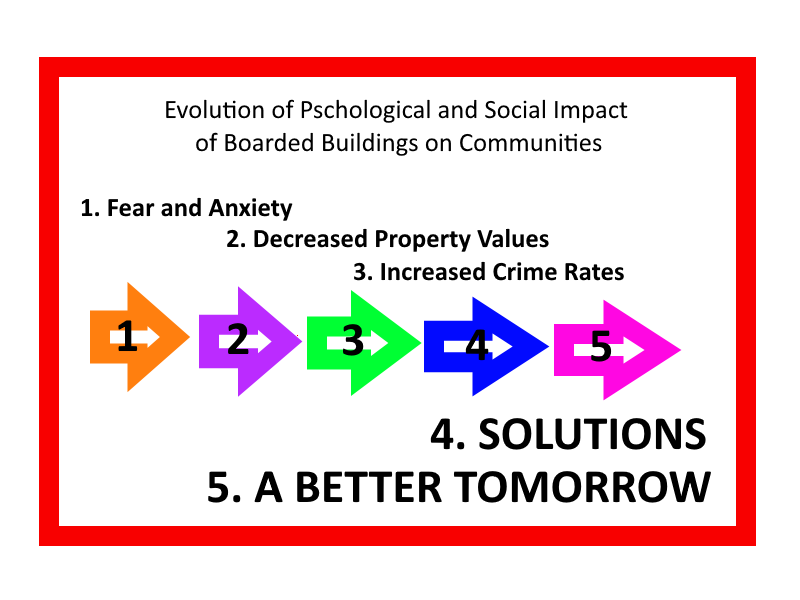 Evolution of Pschological and Social Impact of Boarded Buildings on Communities

1. Fear and Anxiety

2. Decreased Property Values

3. Increased Crime Rates

1
2
3
4
5

4. SOLUTIONS

5. A BETTER TOMORROW